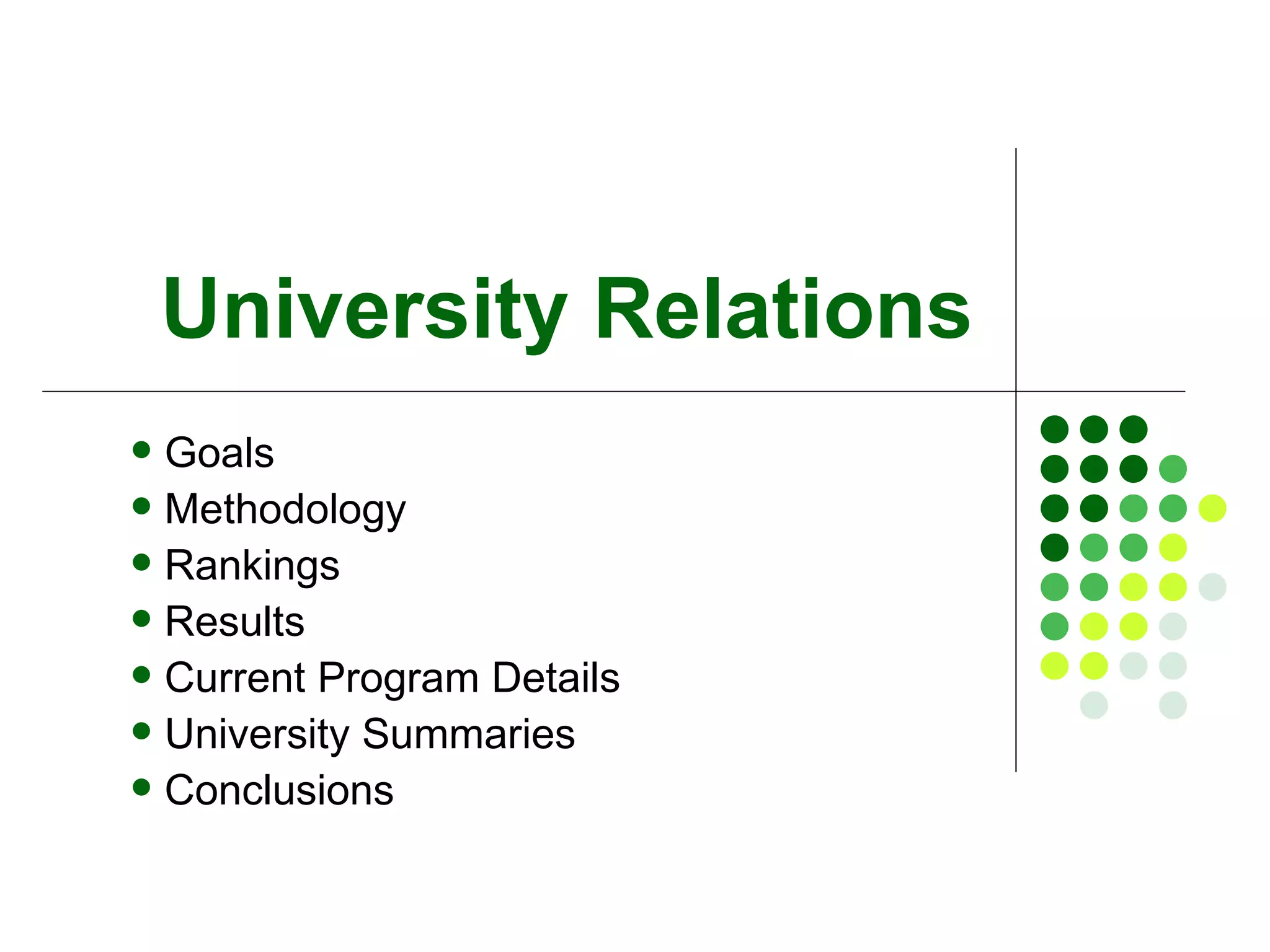 University Relations

- Goals
- Methodology
- Rankings
- Results
- Current Program Details
- University Summaries
- Conclusions